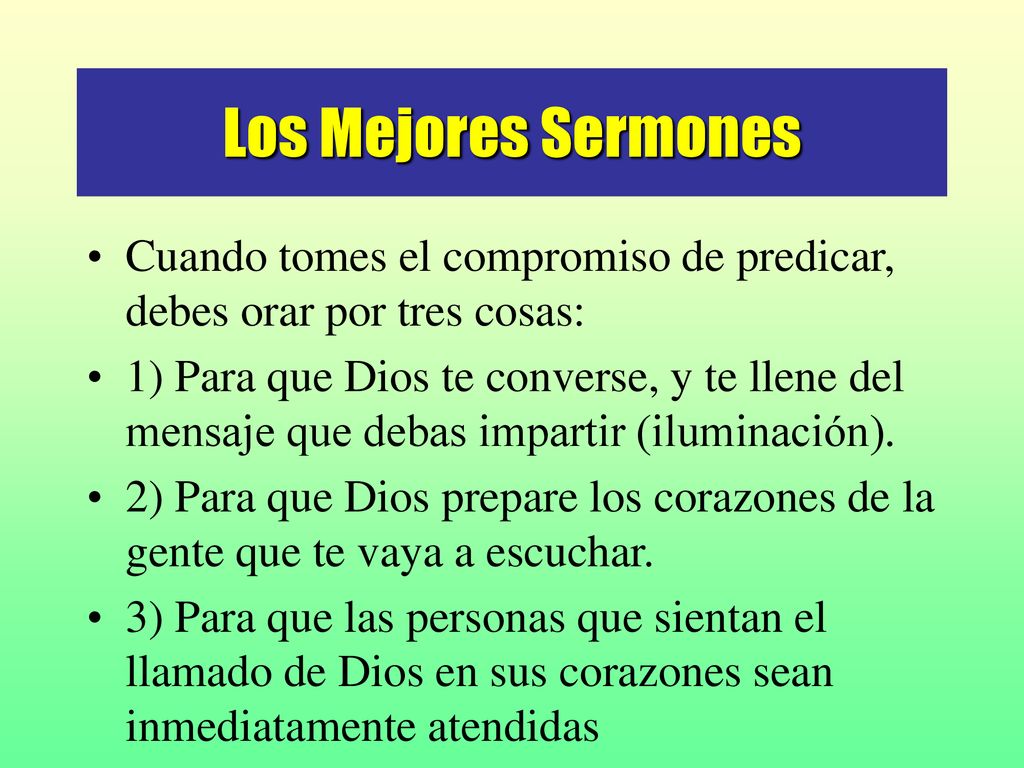 Los Mejores Sermones

• Cuando tomes el compromiso de predicar, debes orar por tres cosas:
• 1) Para que Dios te converse, y te llene del mensaje que debas impartir (iluminación).
• 2) Para que Dios prepare los corazones de la gente que te vaya a escuchar.
• 3) Para que las personas que sientan el llamado de Dios en sus corazones sean inmediatamente atendidas